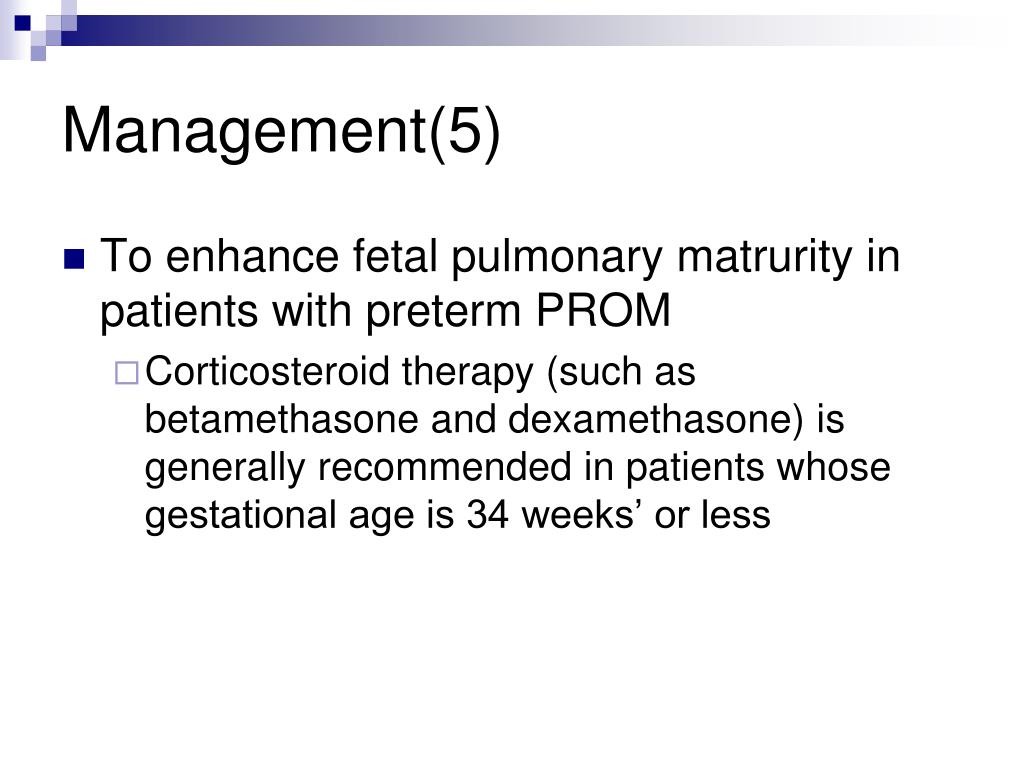 Management(5)

To enhance fetal pulmonary matrurity in patients with preterm PROM

Corticosteroid therapy (such as betamethasone and dexamethasone) is generally recommended in patients whose gestational age is 34 weeks’ or less